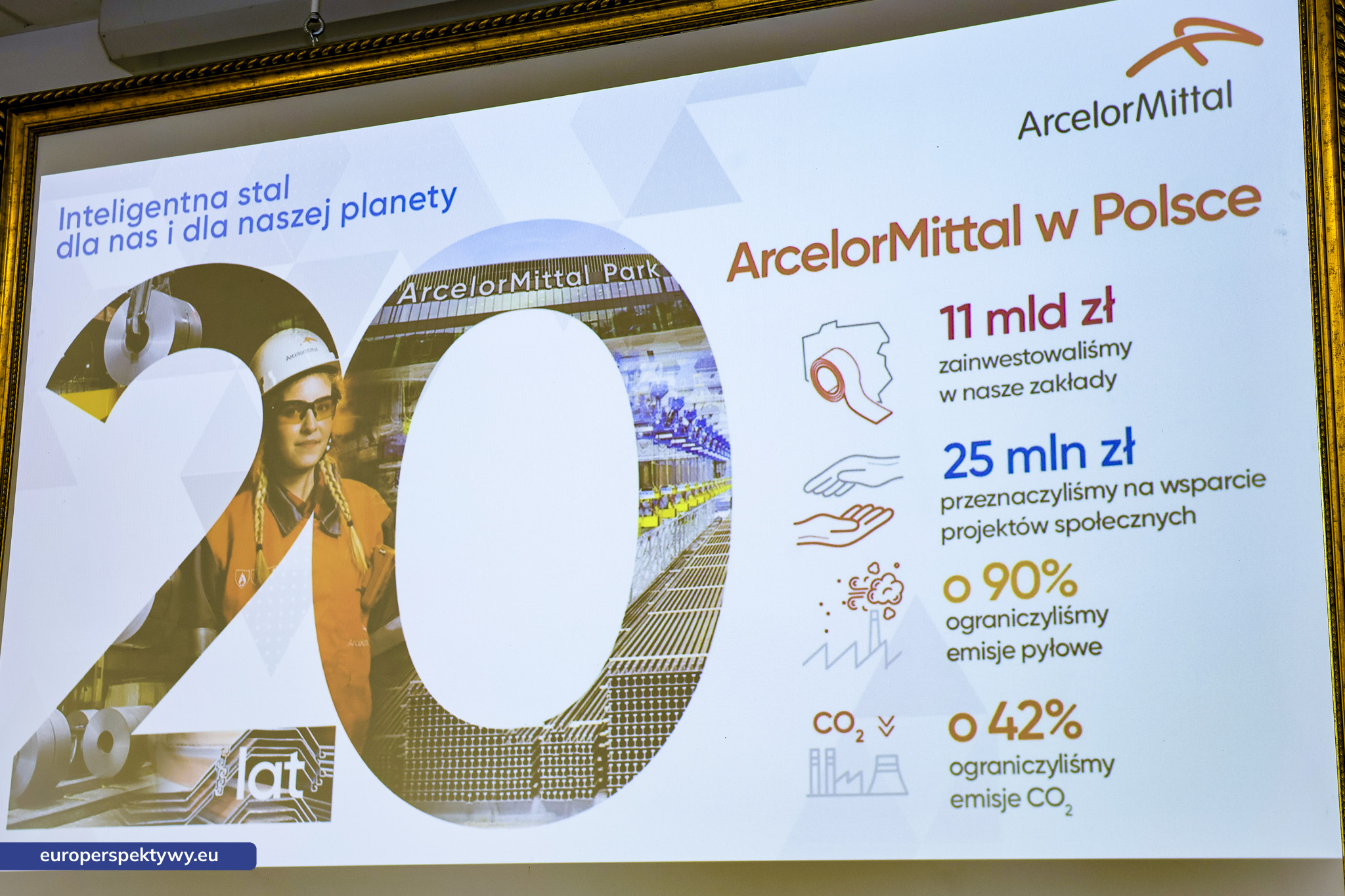 ArcelorMittal

Inteligentna stal
dla nas i dla naszej planety

ArcelorMittal Park

ArcelorMittal

20 lat

ArcelorMittal w Polsce

11 mld zł
zainwestowaliśmy w nasze zakłady

25 mln zł
przeznaczyliśmy na wsparcie projektów społecznych

o 90%
ograniczyliśmy emisje pyłowe

$CO_2$

o 42%
ograniczyliśmy emisje $CO_2$

europerspektywy.eu